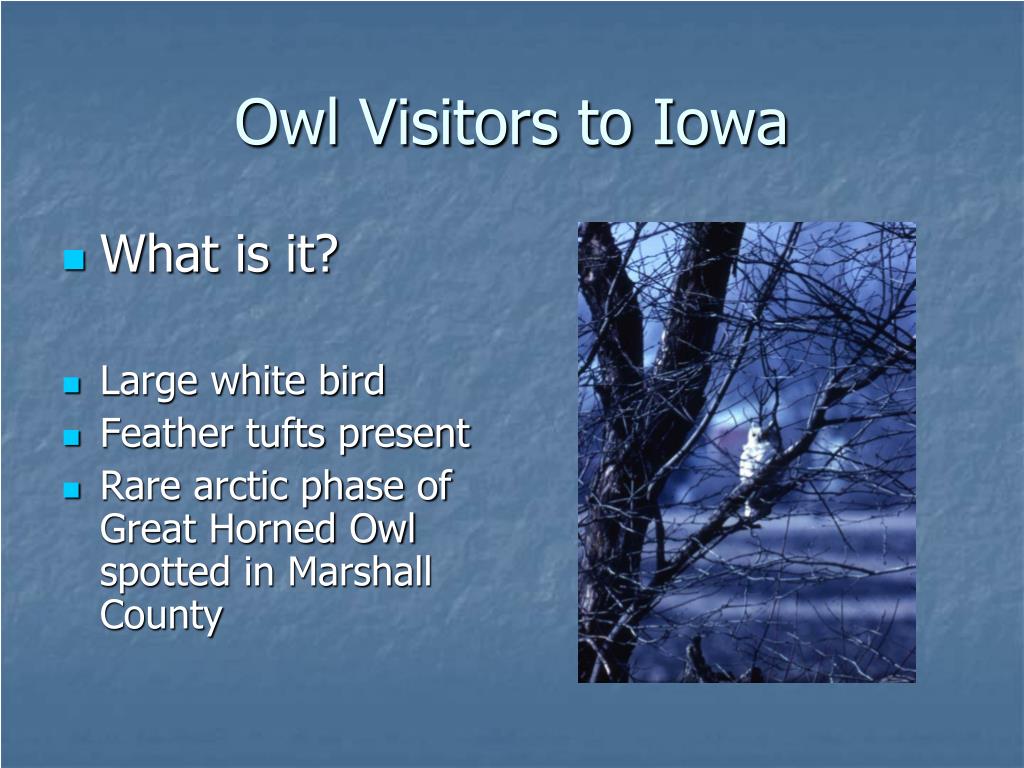 Owl Visitors to Iowa

What is it?

Large white bird
Feather tufts present
Rare arctic phase of Great Horned Owl spotted in Marshall County